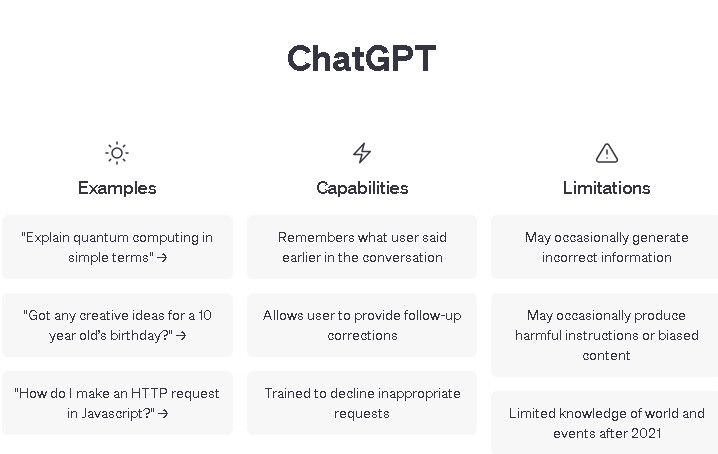 ChatGPT

Examples

"Explain quantum computing in simple terms" →

"Got any creative ideas for a 10 year old's birthday?" →

"How do I make an HTTP request in Javascript?" →

Capabilities

Remembers what user said earlier in the conversation

Allows user to provide follow-up corrections

Trained to decline inappropriate requests

Limitations

May occasionally generate incorrect information

May occasionally produce harmful instructions or biased content

Limited knowledge of world and events after 2021